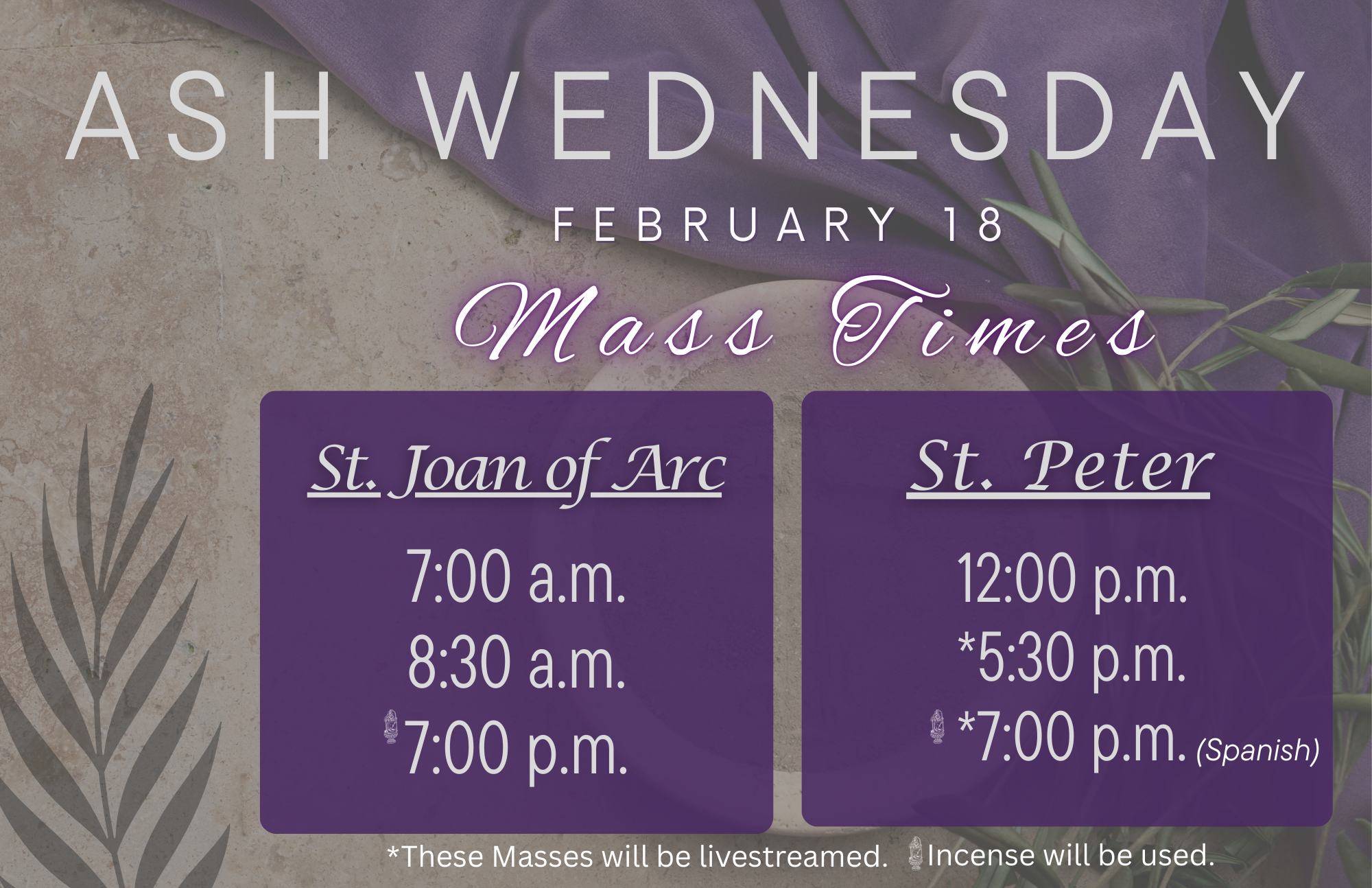 ASH WEDNESDAY

FEBRUARY 18

Mass Times

St. Joan of Arc

7:00 a.m.
8:30 a.m.
7:00 p.m.

St. Peter

12:00 p.m.
*5:30 p.m.
*7:00 p.m. (Spanish)

*These Masses will be livestreamed. Incense will be used.